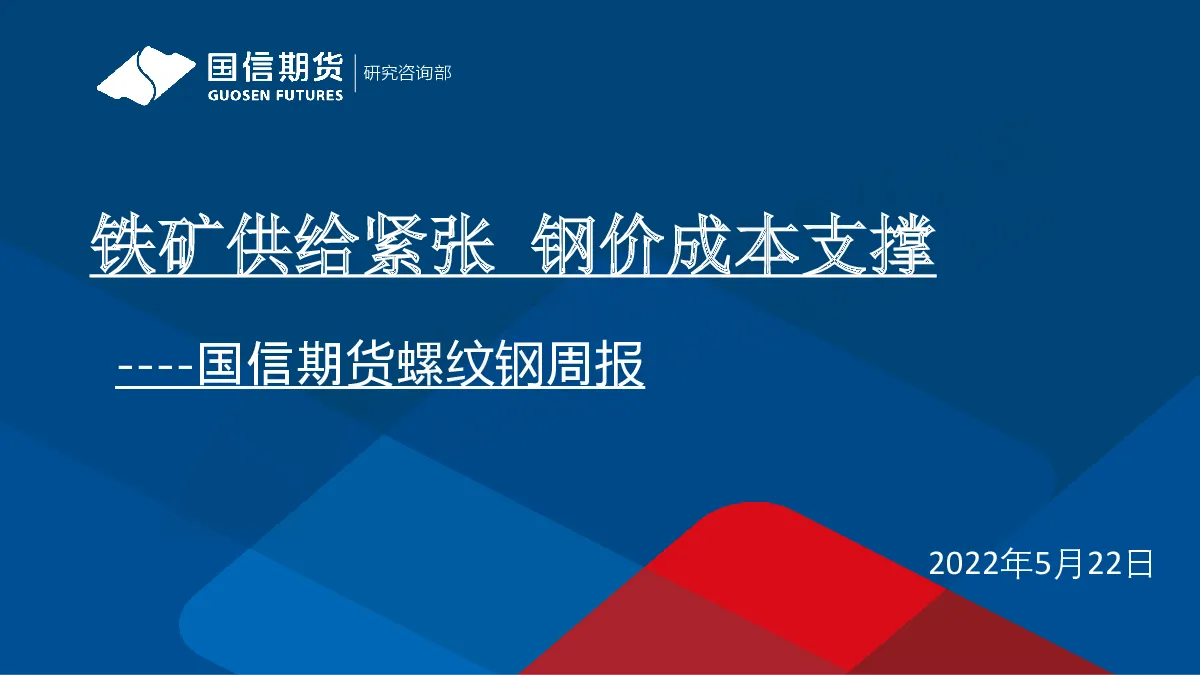 国信期货
GUOSEN FUTURES
研究咨询部

铁矿供给紧张 钢价成本支撑

----国信期货螺纹钢周报

2022年5月22日